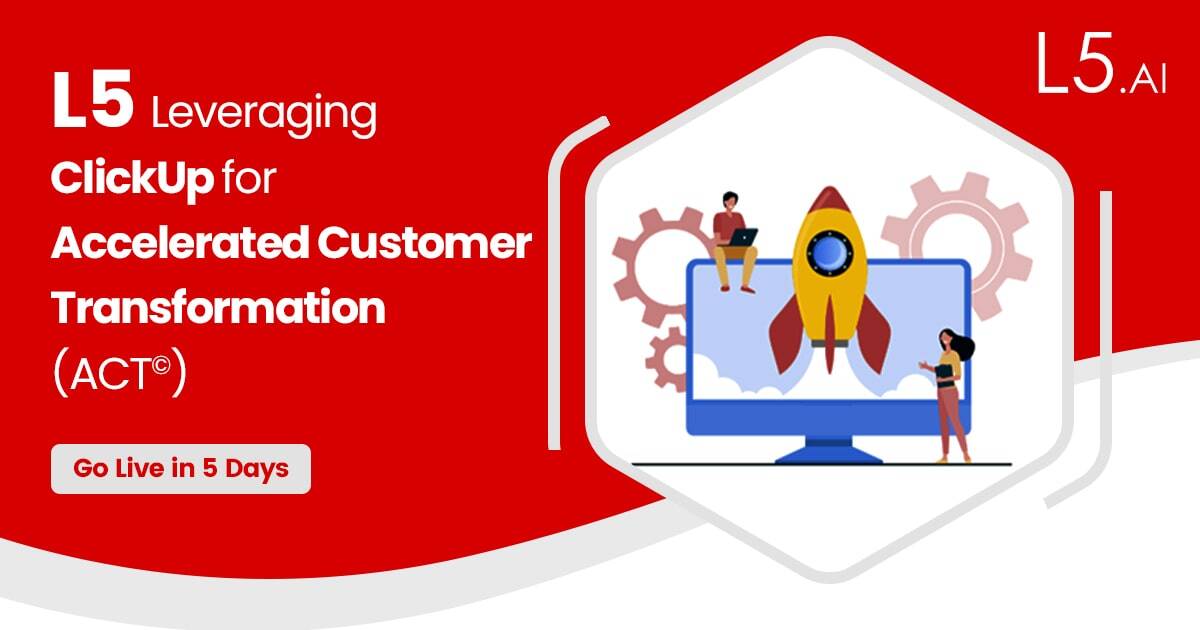 L5 Leveraging ClickUp for Accelerated Customer Transformation (ACT©)

Go Live in 5 Days

L5.AI